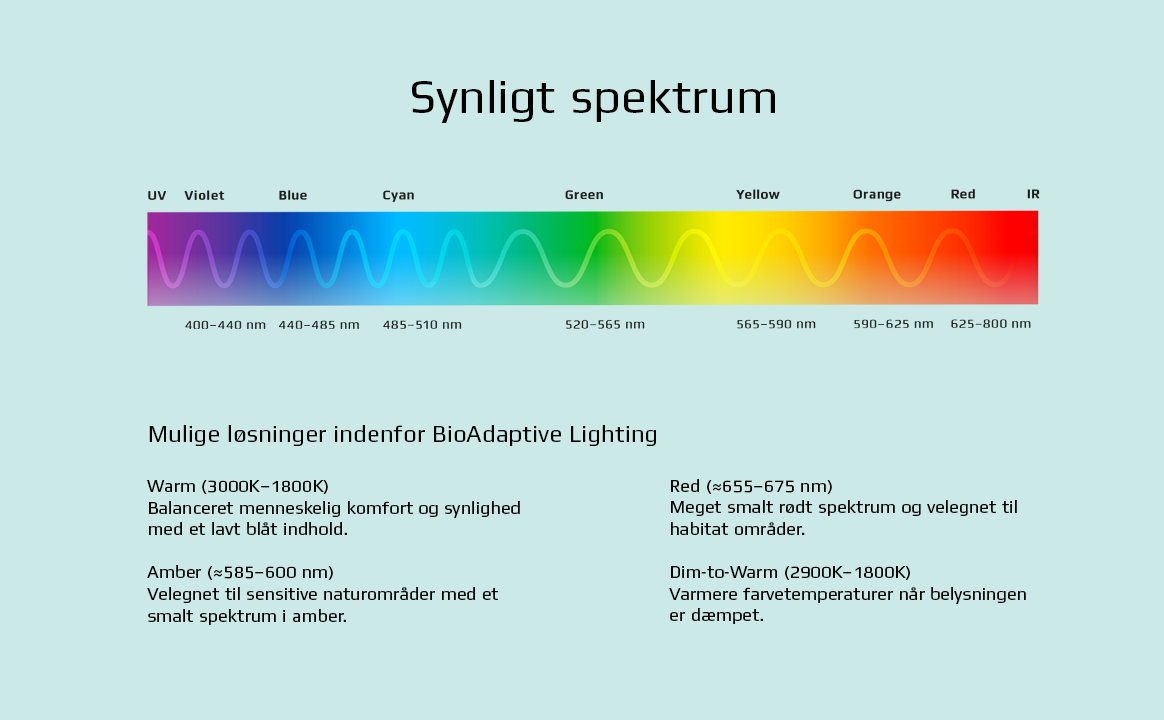 Synligt spektrum

UV Violet Blue Cyan Green Yellow Orange Red IR

400–440 nm 440–485 nm 485–510 nm 520–565 nm 565–590 nm 590–625 nm 625–800 nm

Mulige løsninger indenfor BioAdaptive Lighting

Warm (3000K–1800K)
Balanceret menneskelig komfort og synlighed med et lavt blåt indhold.

Amber (≈585–600 nm)
Velegnet til sensitive naturområder med et smalt spektrum i amber.

Red (≈655–675 nm)
Meget smalt rødt spektrum og velegnet til habitat områder.

Dim-to-Warm (2900K–1800K)
Varmere farvetemperaturer når belysningen er dæmpet.